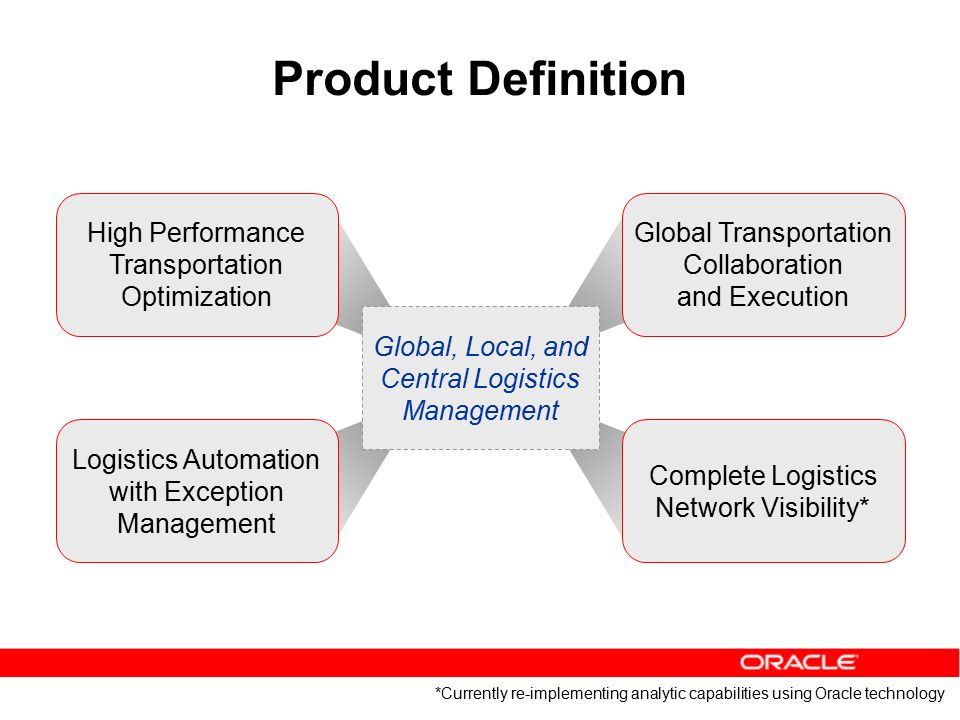 Product Definition

High Performance Transportation Optimization

Global Transportation Collaboration and Execution

Global, Local, and Central Logistics Management

Logistics Automation with Exception Management

Complete Logistics Network Visibility*

ORACLE

*Currently re-implementing analytic capabilities using Oracle technology